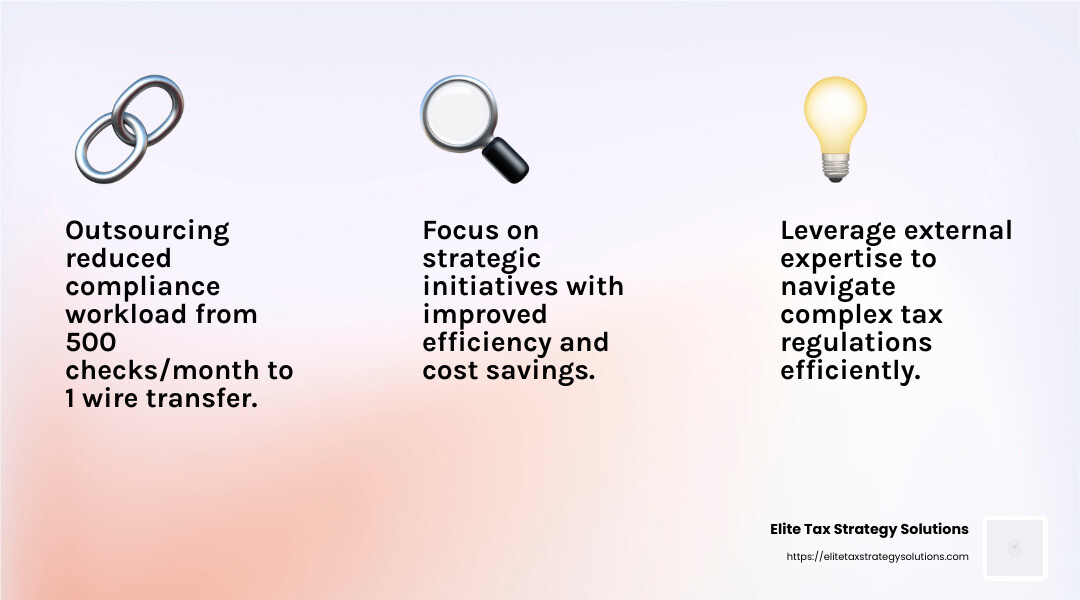 Outsourcing reduced compliance workload from 500 checks/month to 1 wire transfer.

Focus on strategic initiatives with improved efficiency and cost savings.

Leverage external expertise to navigate complex tax regulations efficiently.

Elite Tax Strategy Solutions
https://elitetaxstrategysolutions.com